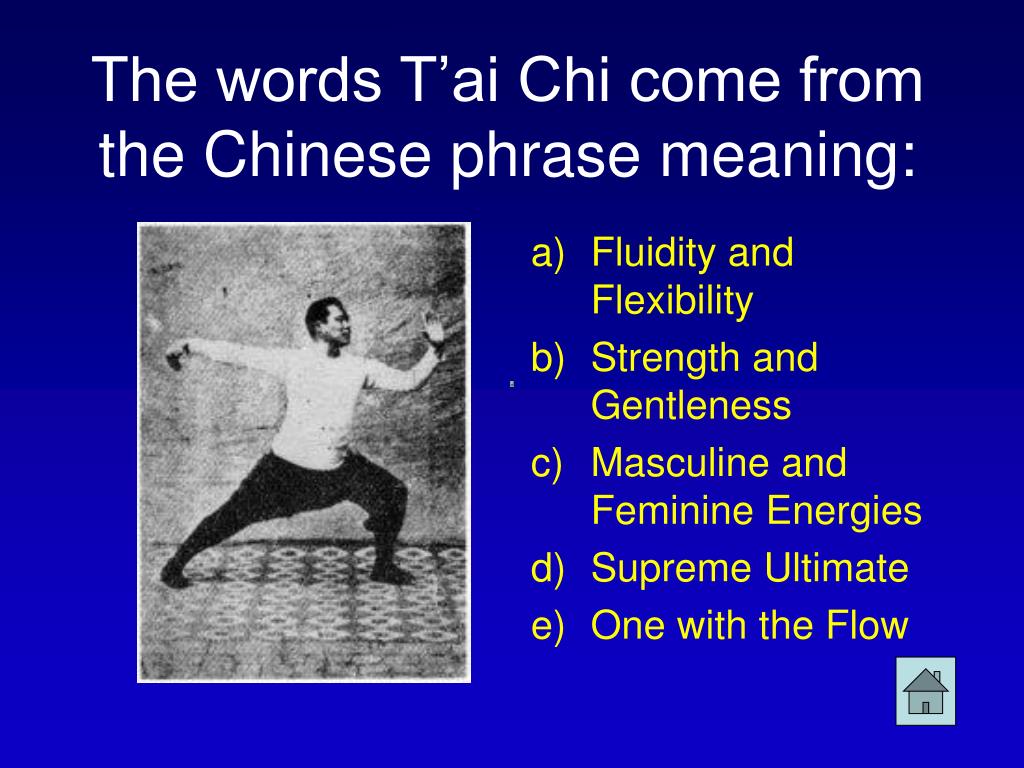 The words T’ai Chi come from the Chinese phrase meaning:

a) Fluidity and Flexibility
b) Strength and Gentleness
c) Masculine and Feminine Energies
d) Supreme Ultimate
e) One with the Flow